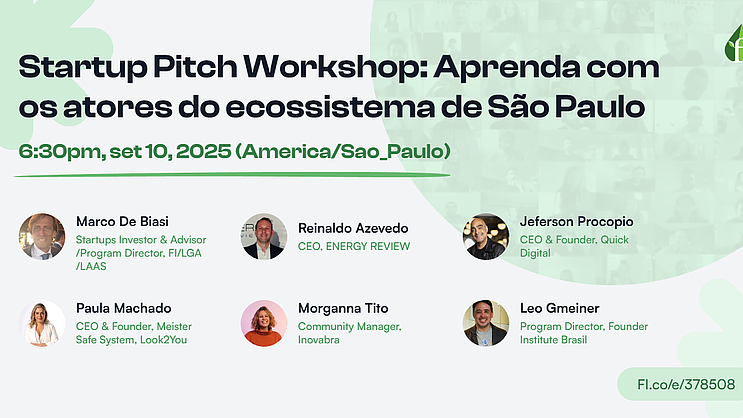 Startup Pitch Workshop: Aprenda com os atores do ecossistema de São Paulo

6:30pm, set 10, 2025 (America/Sao_Paulo)

Marco De Biasi
Startups Investor & Advisor /Program Director, FI/LGA /LAAS

Reinaldo Azevedo
CEO, ENERGY REVIEW

Jeferson Procopio
CEO & Founder, Quick Digital

Paula Machado
CEO & Founder, Meister Safe System, Look2You

Morganna Tito
Community Manager, Inovabra

Leo Gmeiner
Program Director, Founder Institute Brasil

FI.co/e/378508